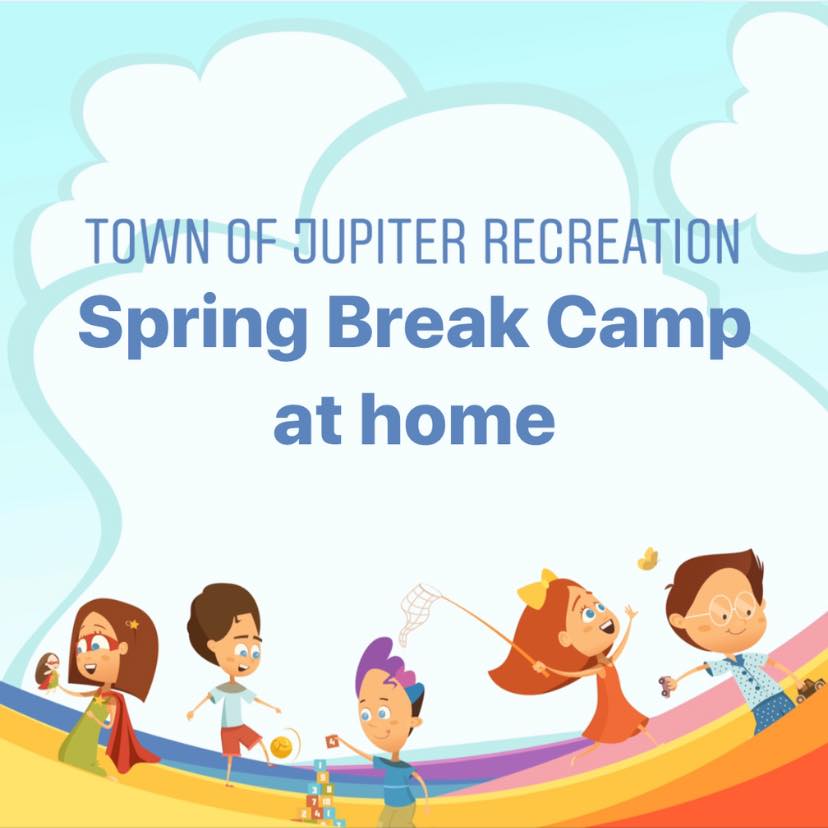 TOWN OF JUPITER RECREATION
Spring Break Camp at home